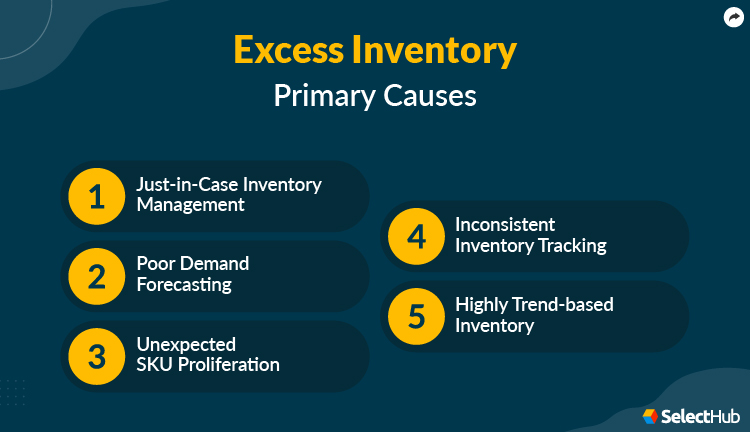 Excess Inventory
Primary Causes

1 Just-in-Case Inventory Management

2 Poor Demand Forecasting

3 Unexpected SKU Proliferation

4 Inconsistent Inventory Tracking

5 Highly Trend-based Inventory

SelectHub